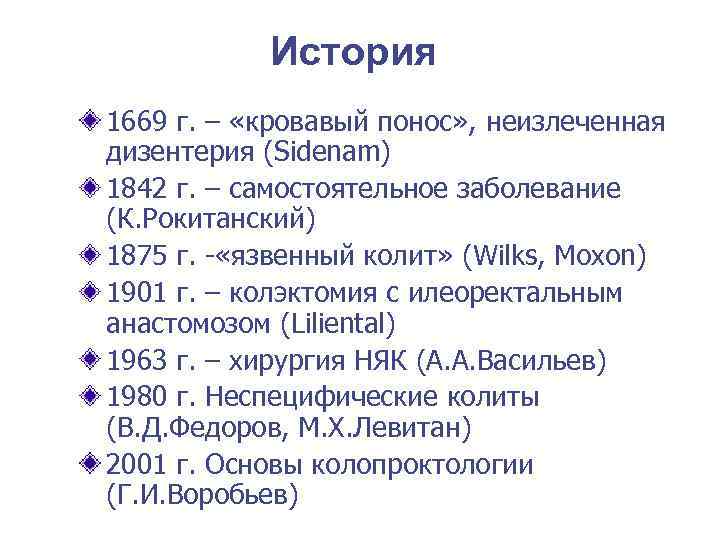 История

1669 г. – «кровавый понос», неизлеченная дизентерия (Sidenam)

1842 г. – самостоятельное заболевание (К.Рокитанский)

1875 г. -«язвенный колит» (Wilks, Moxon)

1901 г. – колэктомия с илеоректальным анастомозом (Liliental)

1963 г. – хирургия НЯК (А.А.Васильев)

1980 г. Неспецифические колиты (В.Д.Федоров, М.Х.Левитан)

2001 г. Основы колопроктологии (Г.И.Воробьев)